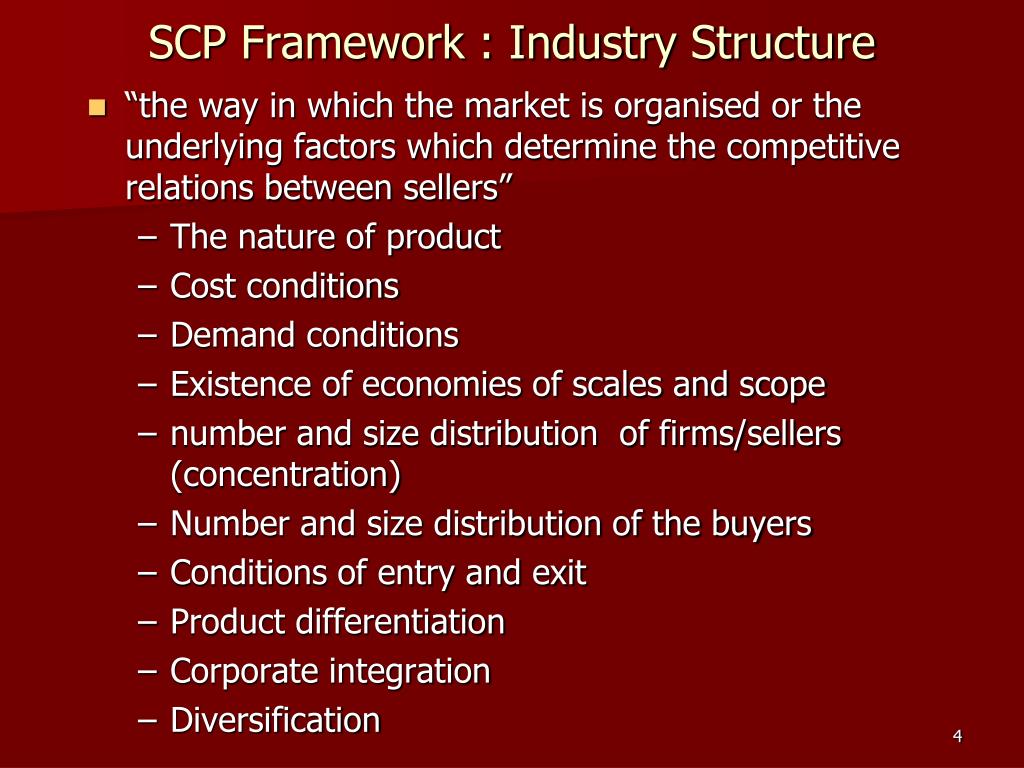 SCP Framework : Industry Structure

“the way in which the market is organised or the underlying factors which determine the competitive relations between sellers”

– The nature of product
– Cost conditions
– Demand conditions
– Existence of economies of scales and scope
– number and size distribution of firms/sellers (concentration)
– Number and size distribution of the buyers
– Conditions of entry and exit
– Product differentiation
– Corporate integration
– Diversification

4